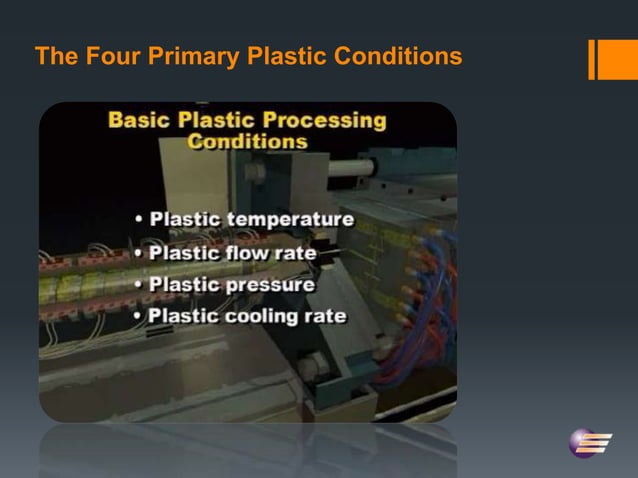 The Four Primary Plastic Conditions

Basic Plastic Processing Conditions

• Plastic temperature
• Plastic flow rate
• Plastic pressure
• Plastic cooling rate